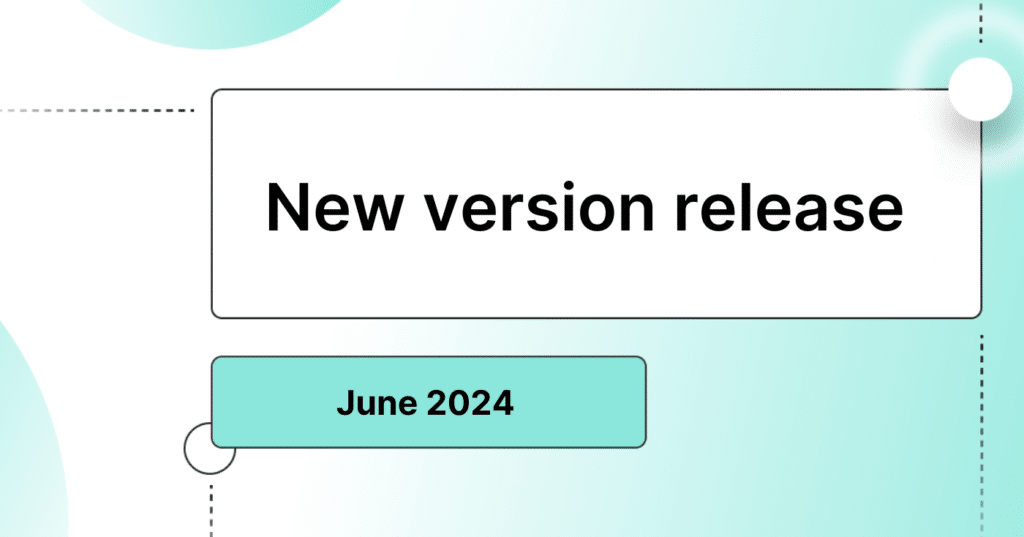 New version release

June 2024